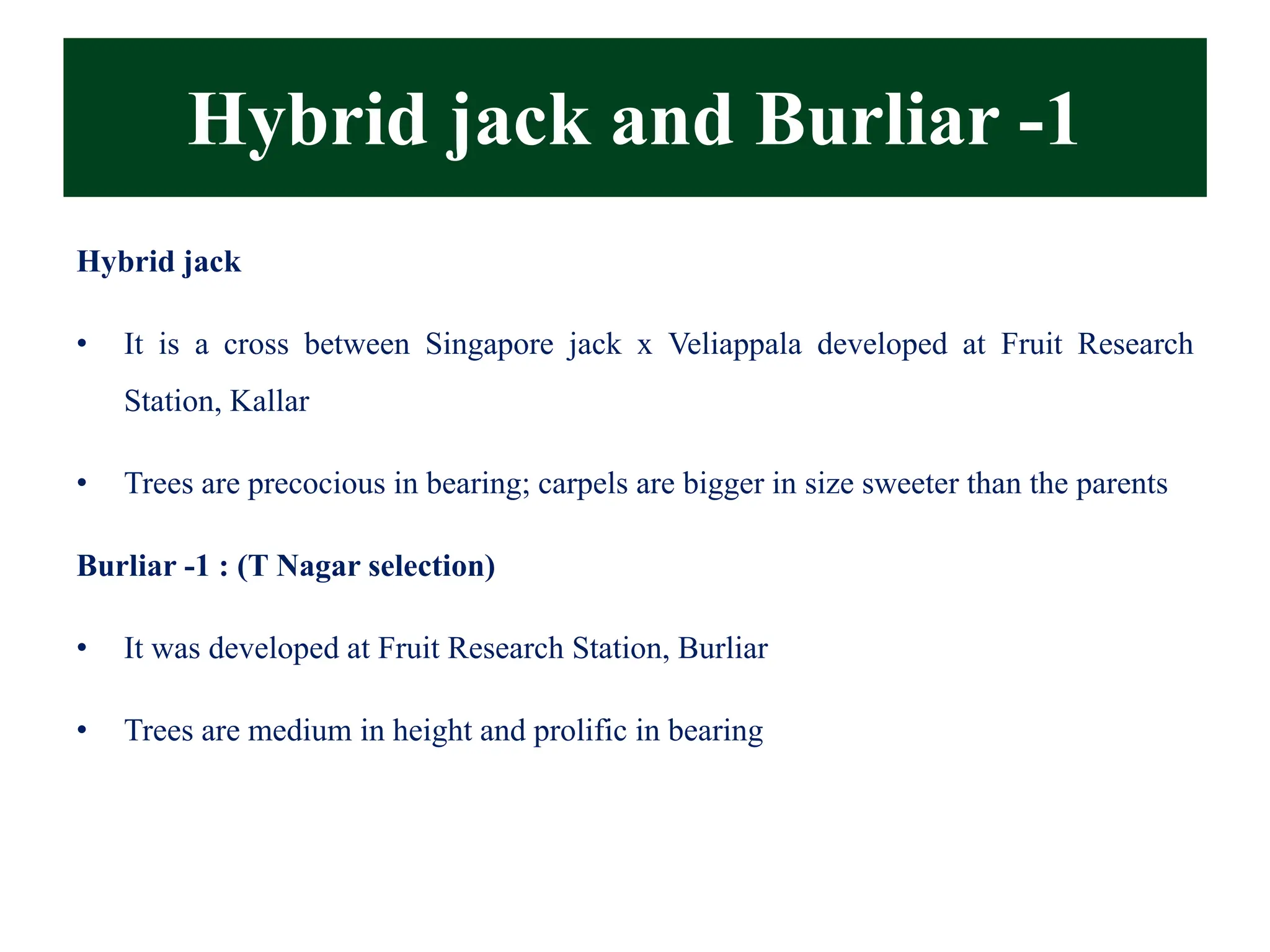 Hybrid jack and Burliar -1

Hybrid jack

• It is a cross between Singapore jack x Veliappala developed at Fruit Research Station, Kallar

• Trees are precocious in bearing; carpels are bigger in size sweeter than the parents

Burliar -1 : (T Nagar selection)

• It was developed at Fruit Research Station, Burliar

• Trees are medium in height and prolific in bearing